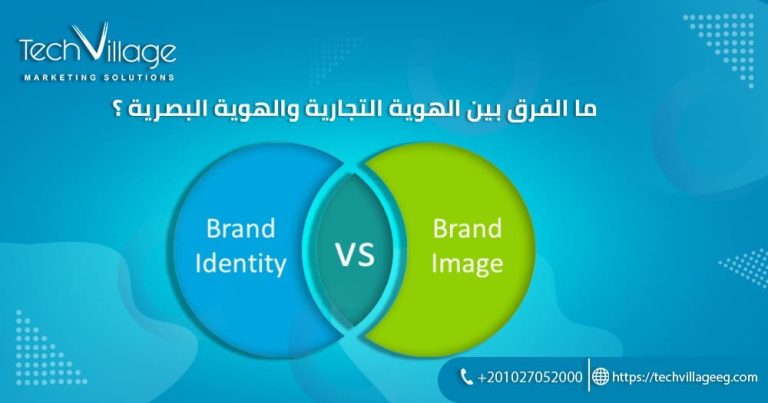 TechVillage
MARKETING SOLUTIONS

ما الفرق بين الهوية التجارية والهوية البصرية ؟

Brand Identity

VS

Brand Image

+201027052000

https://techvillageeg.com